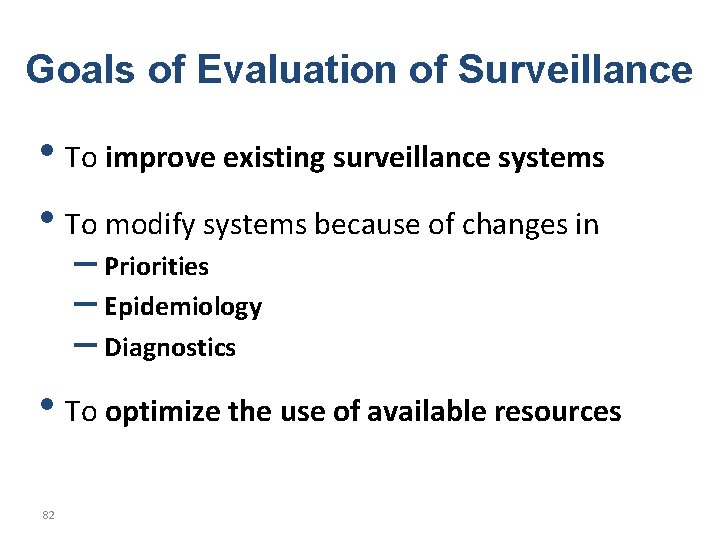 Goals of Evaluation of Surveillance

• To improve existing surveillance systems

• To modify systems because of changes in
– Priorities
– Epidemiology
– Diagnostics

• To optimize the use of available resources

82